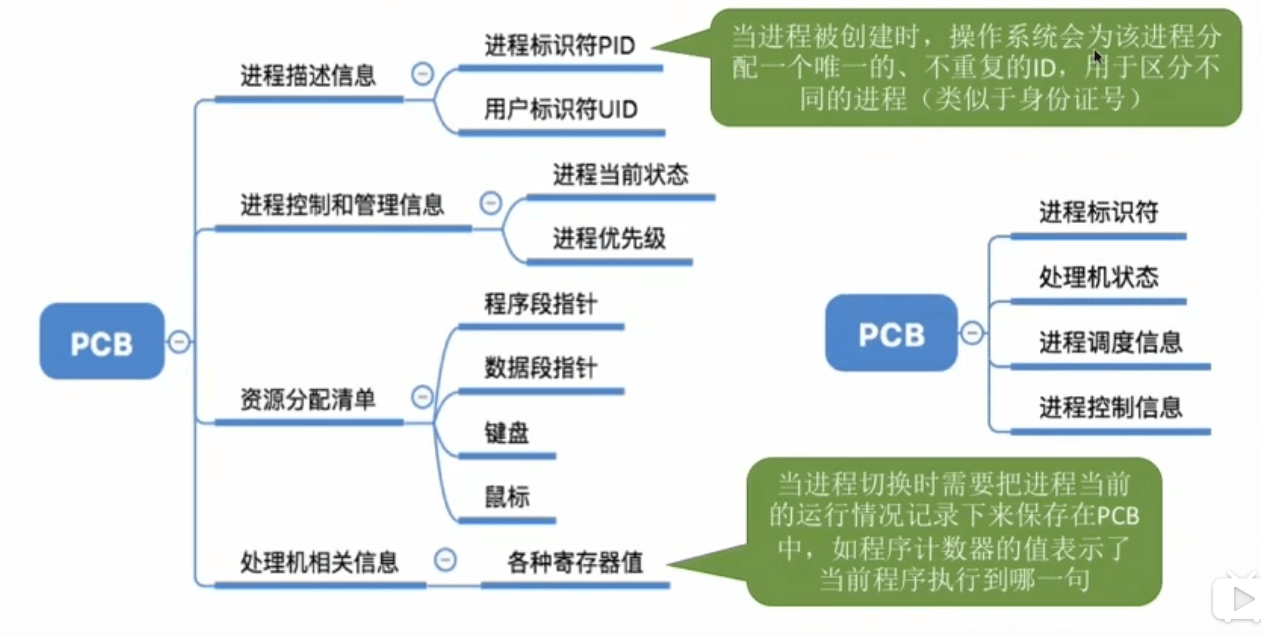 PCB

进程描述信息

进程标识符PID

用户标识符UID

当进程被创建时，操作系统会为该进程分配一个唯一的、不重复的ID，用于区分不同的进程（类似于身份证号）

进程控制和管理信息

进程当前状态

进程优先级

资源分配清单

程序段指针

数据段指针

键盘

鼠标

处理机相关信息

各种寄存器值

当进程切换时需要把进程当前的运行情况记录下来保存在PCB中，如程序计数器的值表示了当前程序执行到哪一句

PCB

进程标识符

处理机状态

进程调度信息

进程控制信息